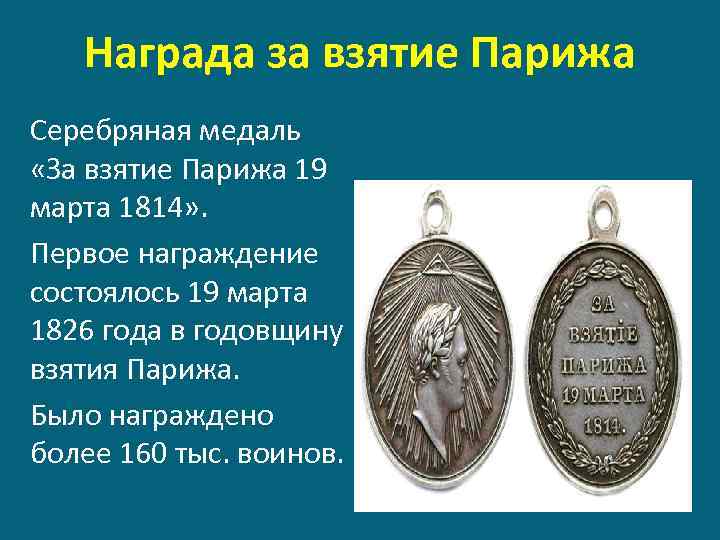 Награда за взятие Парижа

Серебряная медаль «За взятие Парижа 19 марта 1814».

Первое награждение состоялось 19 марта 1826 года в годовщину взятия Парижа.

Было награждено более 160 тыс. воинов.

ЗА ВЗЯТІЕ ПАРИЖА 19 МАРТА 1814.